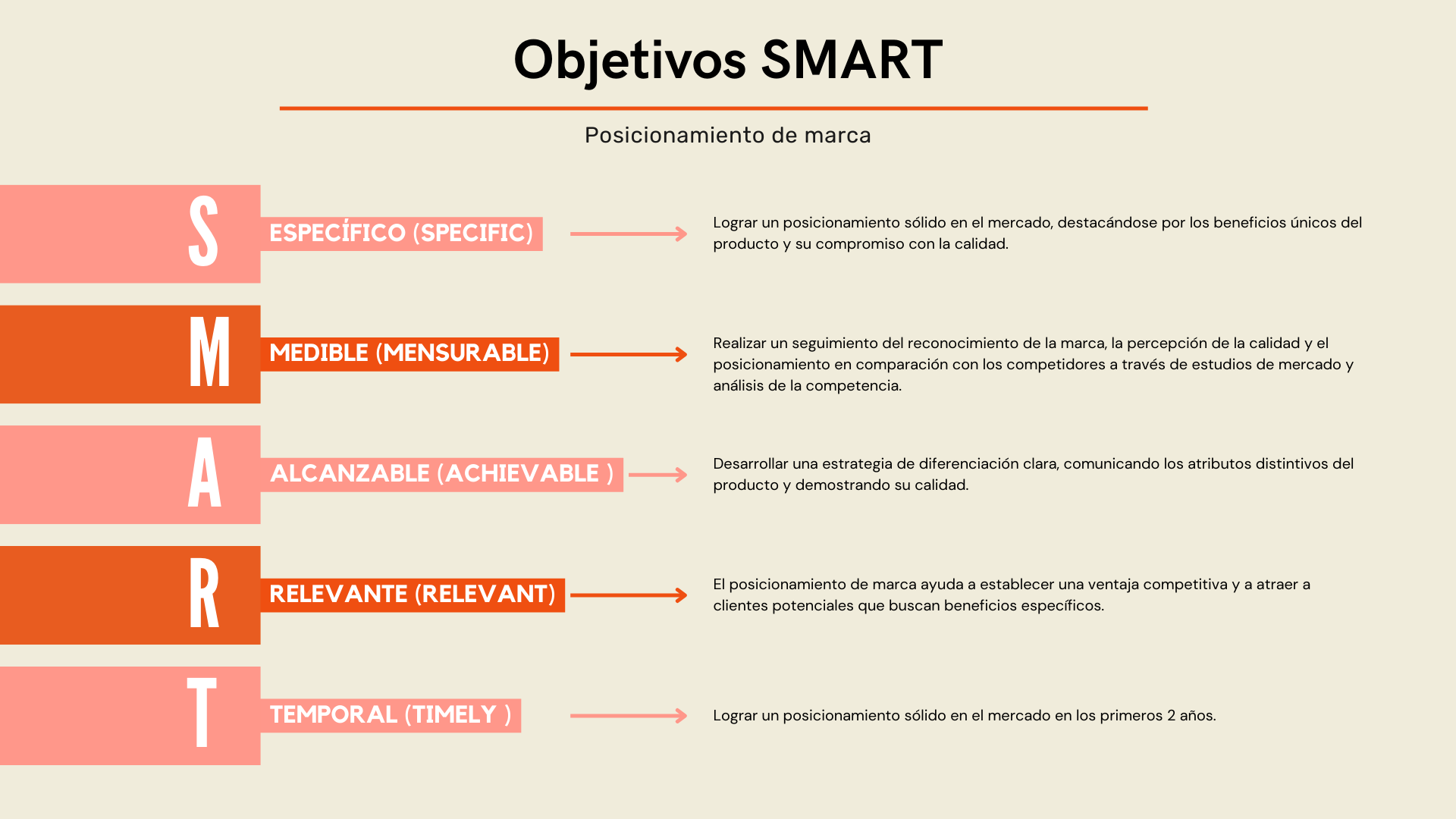 Objetivos SMART

Posicionamiento de marca

S

ESPECÍFICO (SPECIFIC)

Lograr un posicionamiento sólido en el mercado, destacándose por los beneficios únicos del producto y su compromiso con la calidad.

M

MEDIBLE (MENSURABLE)

Realizar un seguimiento del reconocimiento de la marca, la percepción de la calidad y el posicionamiento en comparación con los competidores a través de estudios de mercado y análisis de la competencia.

A

ALCANZABLE (ACHIEVABLE )

Desarrollar una estrategia de diferenciación clara, comunicando los atributos distintivos del producto y demostrando su calidad.

R

RELEVANTE (RELEVANT)

El posicionamiento de marca ayuda a establecer una ventaja competitiva y a atraer a clientes potenciales que buscan beneficios específicos.

T

TEMPORAL (TIMELY )

Lograr un posicionamiento sólido en el mercado en los primeros 2 años.